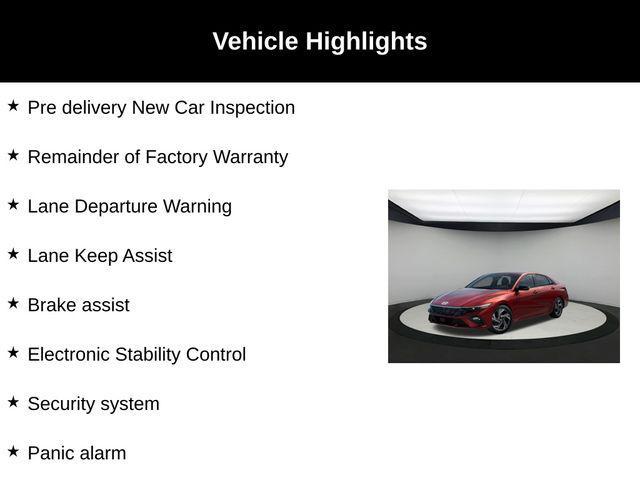 Vehicle Highlights

★ Pre delivery New Car Inspection

★ Remainder of Factory Warranty

★ Lane Departure Warning

★ Lane Keep Assist

★ Brake assist

★ Electronic Stability Control

★ Security system

★ Panic alarm